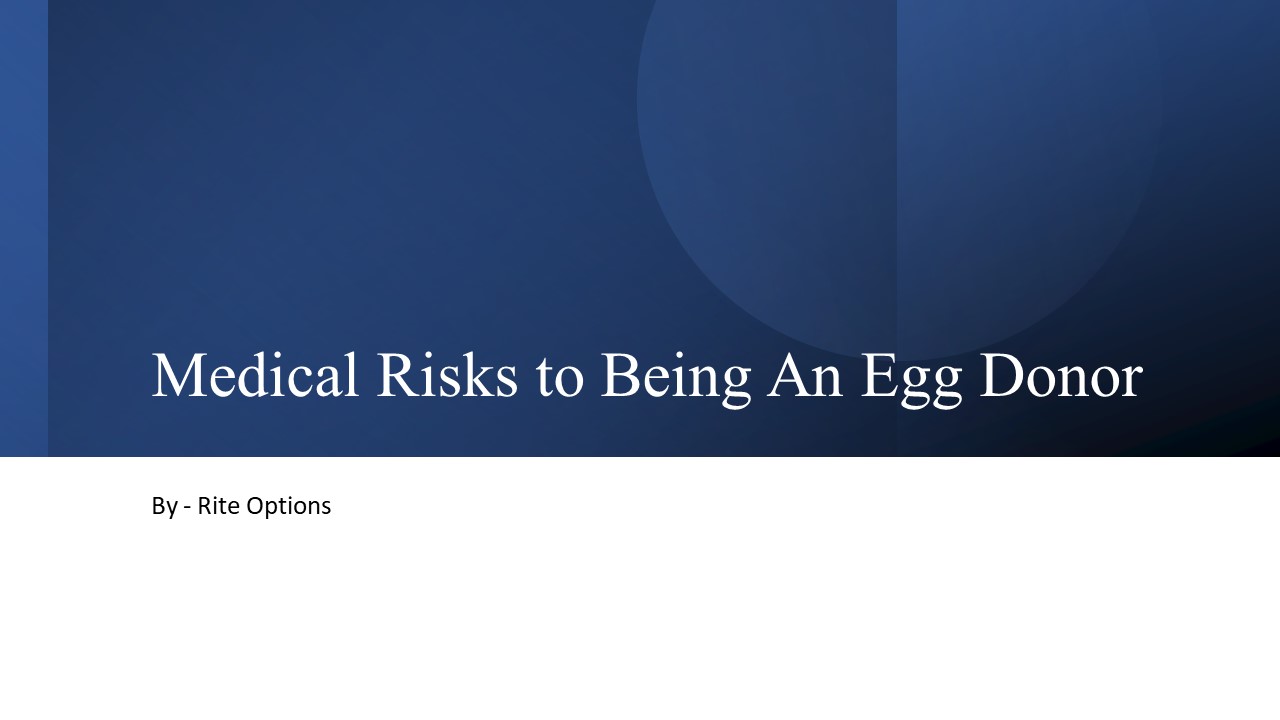 Medical Risks to Being An Egg Donor

By - Rite Options